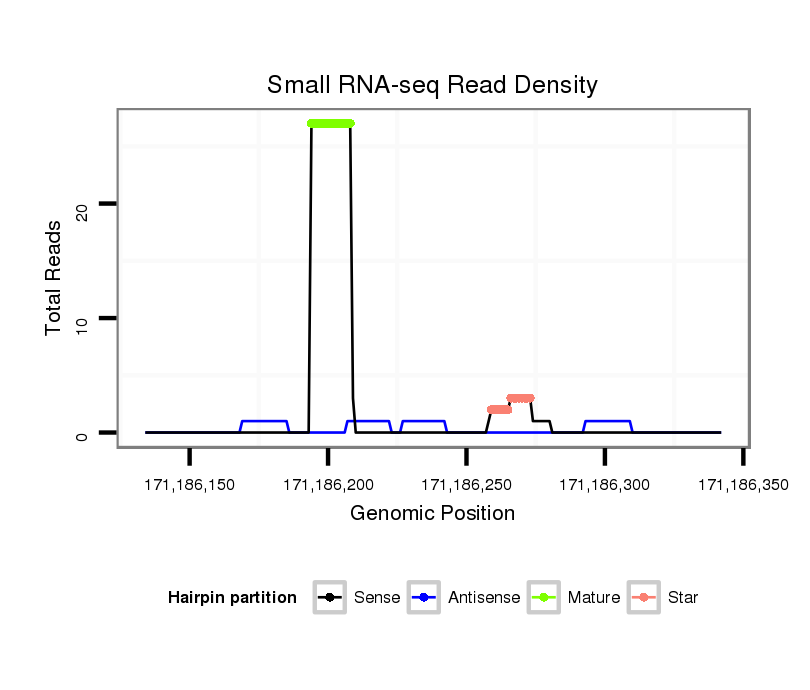 Small RNA-seq Read Density

Total Reads

20

10

0

171,186,150
171,186,200
171,186,250
171,186,300
171,186,350

Genomic Position

Hairpin partition Sense Antisense Mature Star